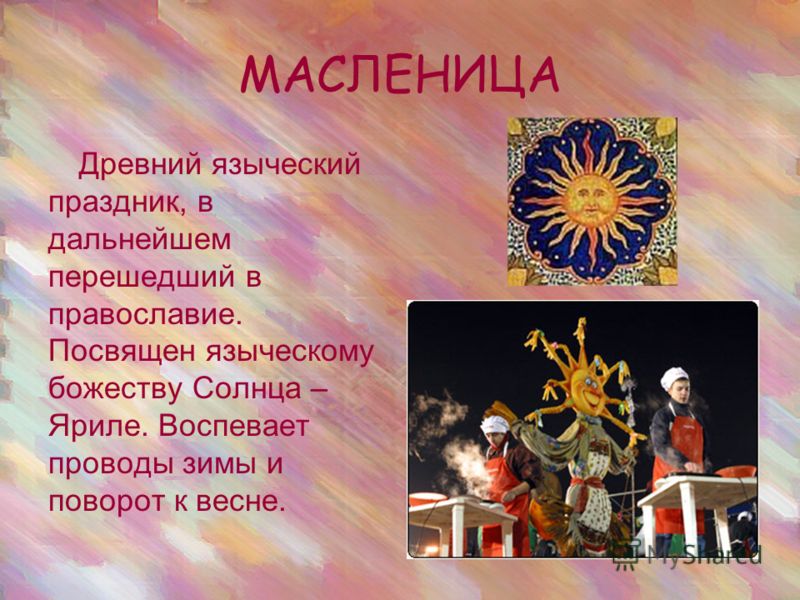 МАСЛЕНИЦА

Древний языческий праздник, в дальнейшем перешедший в православие. Посвящен языческому божеству Солнца – Яриле. Воспевает проводы зимы и поворот к весне.

MyShared